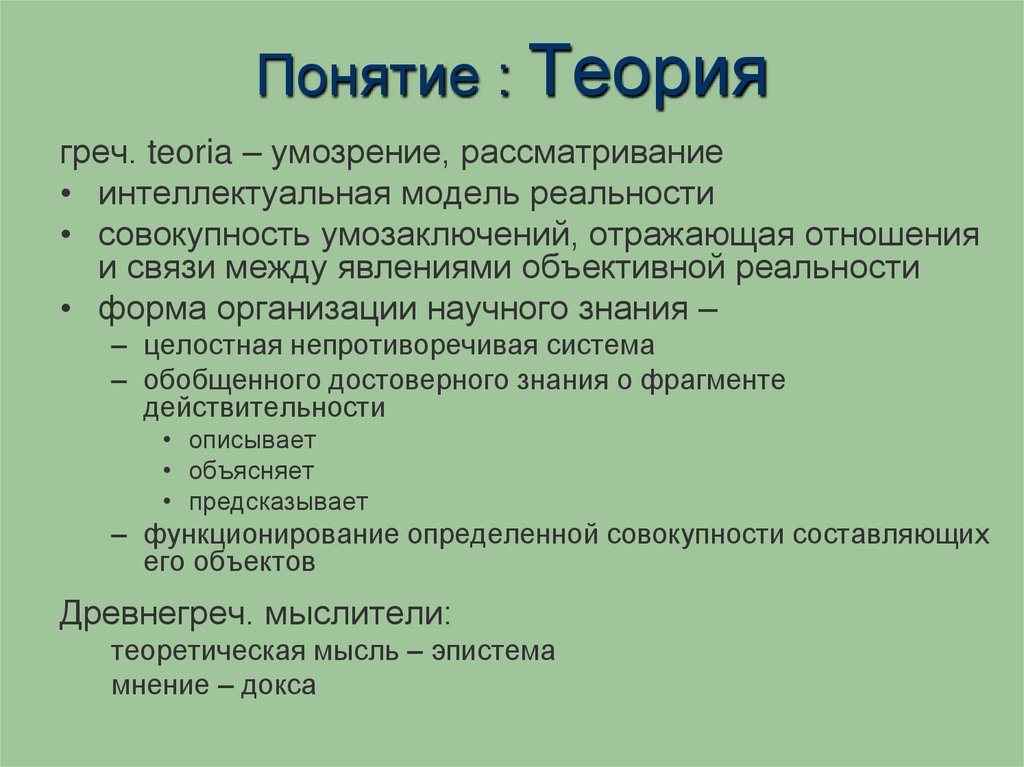 Понятие : Теория

греч. teoria – умозрение, рассматривание

• интеллектуальная модель реальности
• совокупность умозаключений, отражающая отношения и связи между явлениями объективной реальности
• форма организации научного знания –
  – целостная непротиворечивая система
  – обобщенного достоверного знания о фрагменте действительности
    • описывает
    • объясняет
    • предсказывает
  – функционирование определенной совокупности составляющих его объектов

Древнегреч. мыслители:
теоретическая мысль – эпистема
мнение – докса